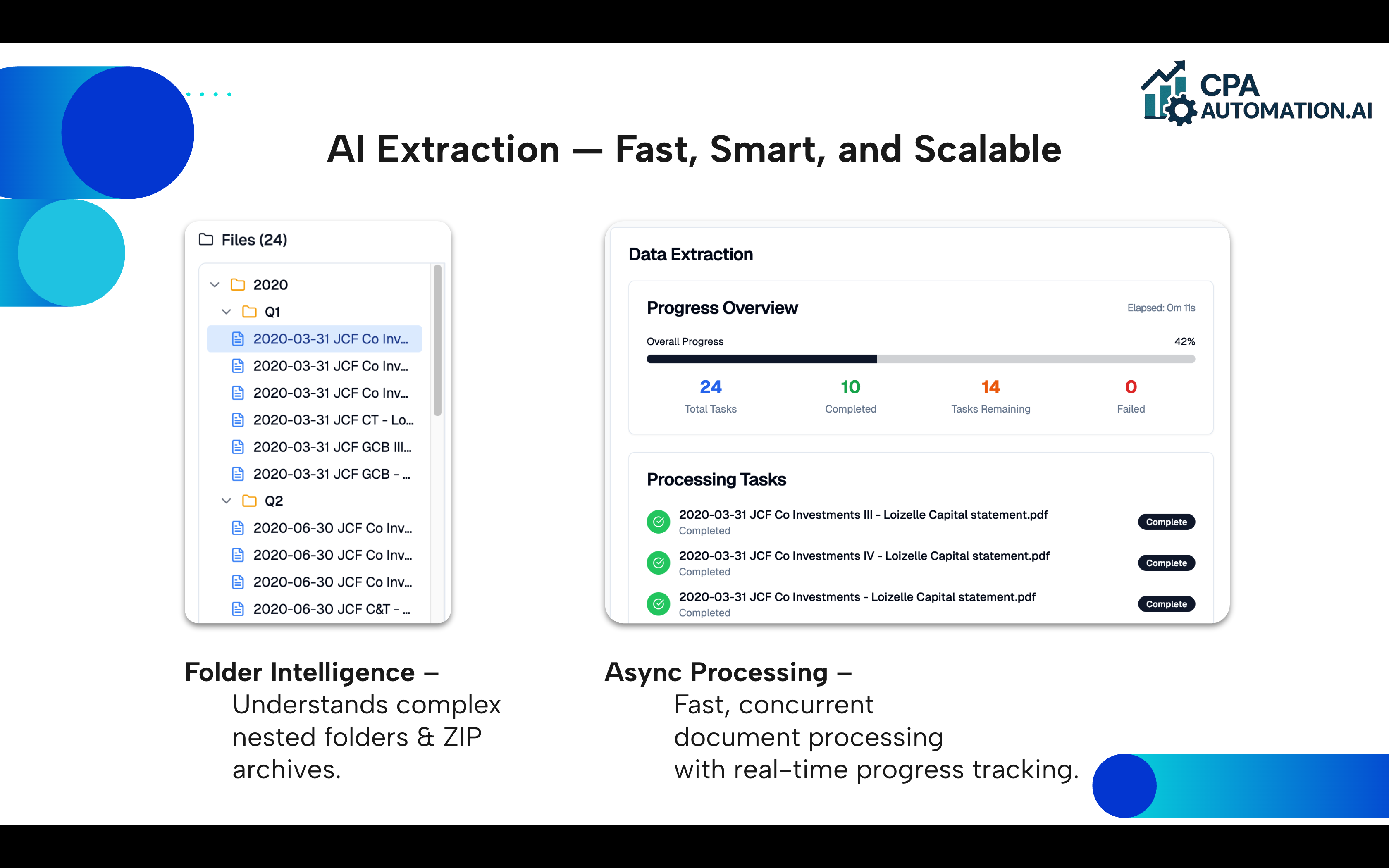 CPA AUTOMATION.AI

AI Extraction — Fast, Smart, and Scalable

Files (24)

2020
Q1
2020-03-31 JCF Co Inv...
2020-03-31 JCF Co Inv...
2020-03-31 JCF Co Inv...
2020-03-31 JCF CT - Lo...
2020-03-31 JCF GCB III...
2020-03-31 JCF GCB - ...
Q2
2020-06-30 JCF Co Inv...
2020-06-30 JCF Co Inv...
2020-06-30 JCF Co Inv...
2020-06-30 JCF C&T - ...

Data Extraction

Progress Overview
Elapsed: 0m 11s

Overall Progress
42%

24
Total Tasks
10
Completed
14
Tasks Remaining
0
Failed

Processing Tasks

2020-03-31 JCF Co Investments III - Loizelle Capital statement.pdf
Completed
Complete

2020-03-31 JCF Co Investments IV - Loizelle Capital statement.pdf
Completed
Complete

2020-03-31 JCF Co Investments - Loizelle Capital statement.pdf
Completed
Complete

Folder Intelligence – Understands complex nested folders & ZIP archives.

Async Processing – Fast, concurrent document processing with real-time progress tracking.